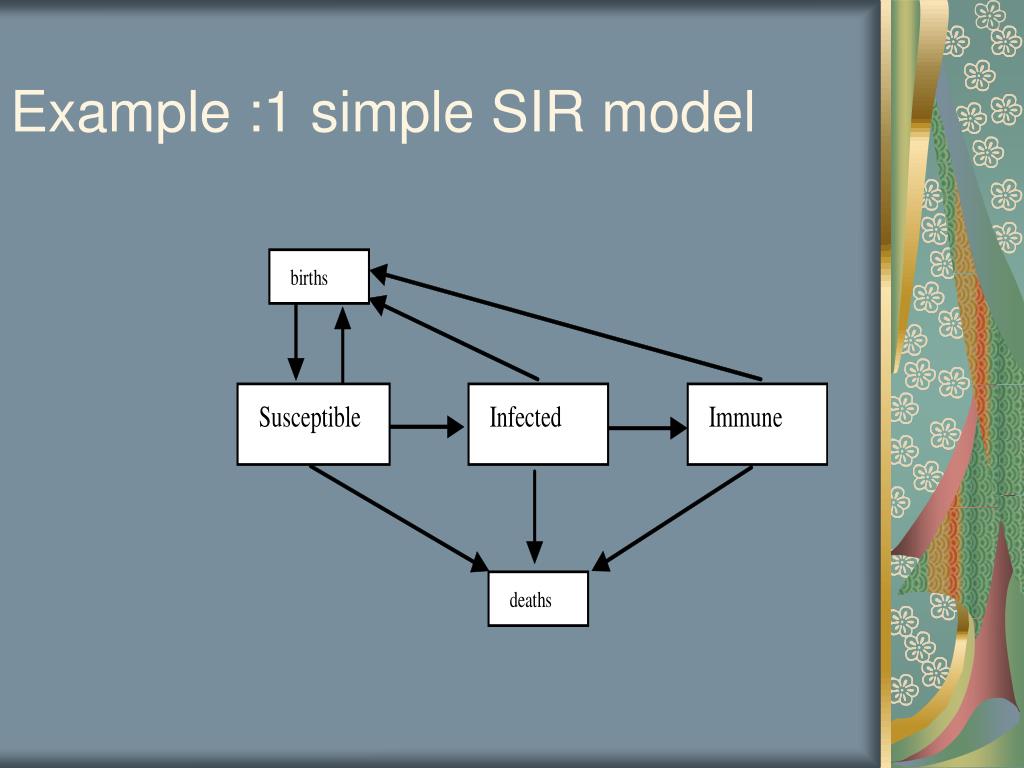 Example :1 simple SIR model

births

Susceptible

Infected

Immune

deaths